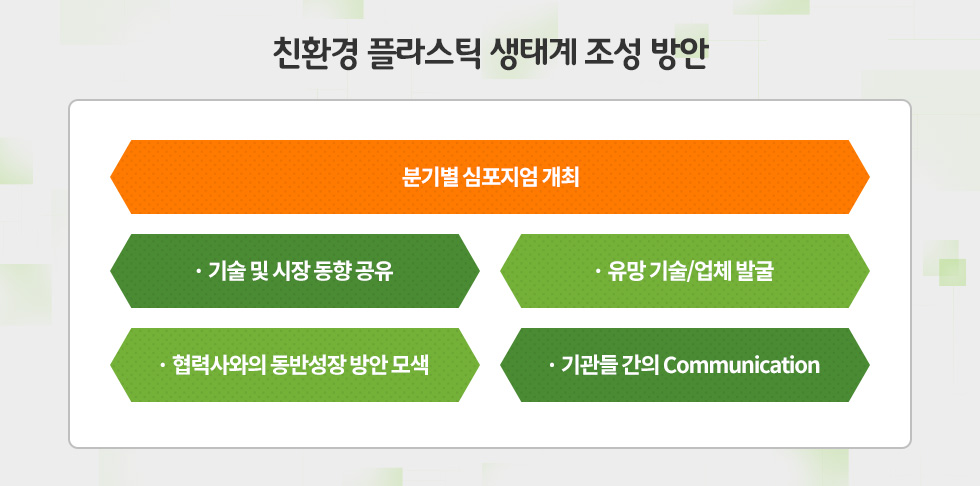 친환경 플라스틱 생태계 조성 방안

분기별 심포지엄 개최

· 기술 및 시장 동향 공유

· 유망 기술/업체 발굴

· 협력사와의 동반성장 방안 모색

· 기관들 간의 Communication